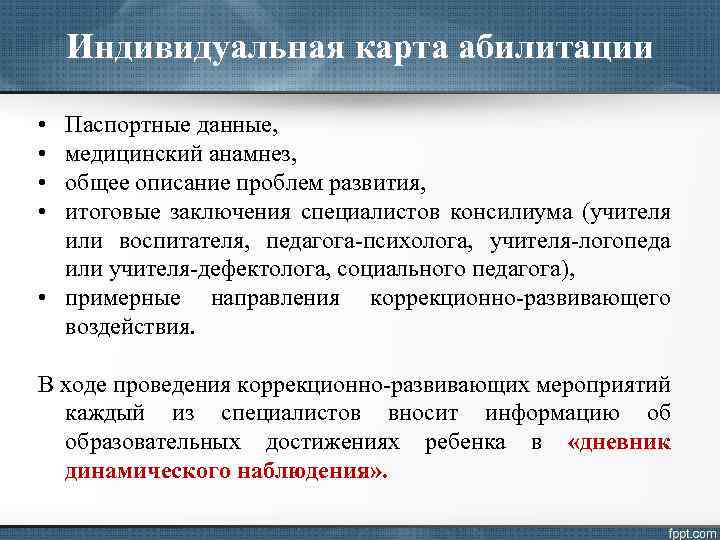 Индивидуальная карта абилитации

• Паспортные данные,
• медицинский анамнез,
• общее описание проблем развития,
• итоговые заключения специалистов консилиума (учителя или воспитателя, педагога-психолога, учителя-логопеда или учителя-дефектолога, социального педагога),
• примерные направления коррекционно-развивающего воздействия.

В ходе проведения коррекционно-развивающих мероприятий каждый из специалистов вносит информацию об образовательных достижениях ребенка в «дневник динамического наблюдения».

fppt.com